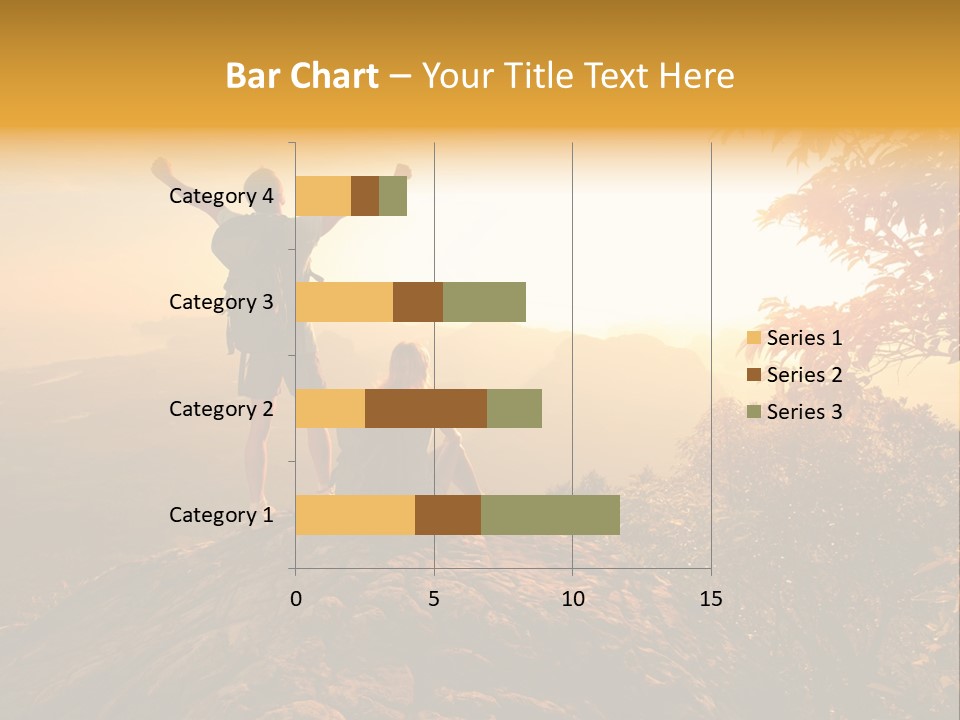 Bar Chart – Your Title Text Here

Category 4
Category 3
Category 2
Category 1

0
5
10
15

Series 1
Series 2
Series 3